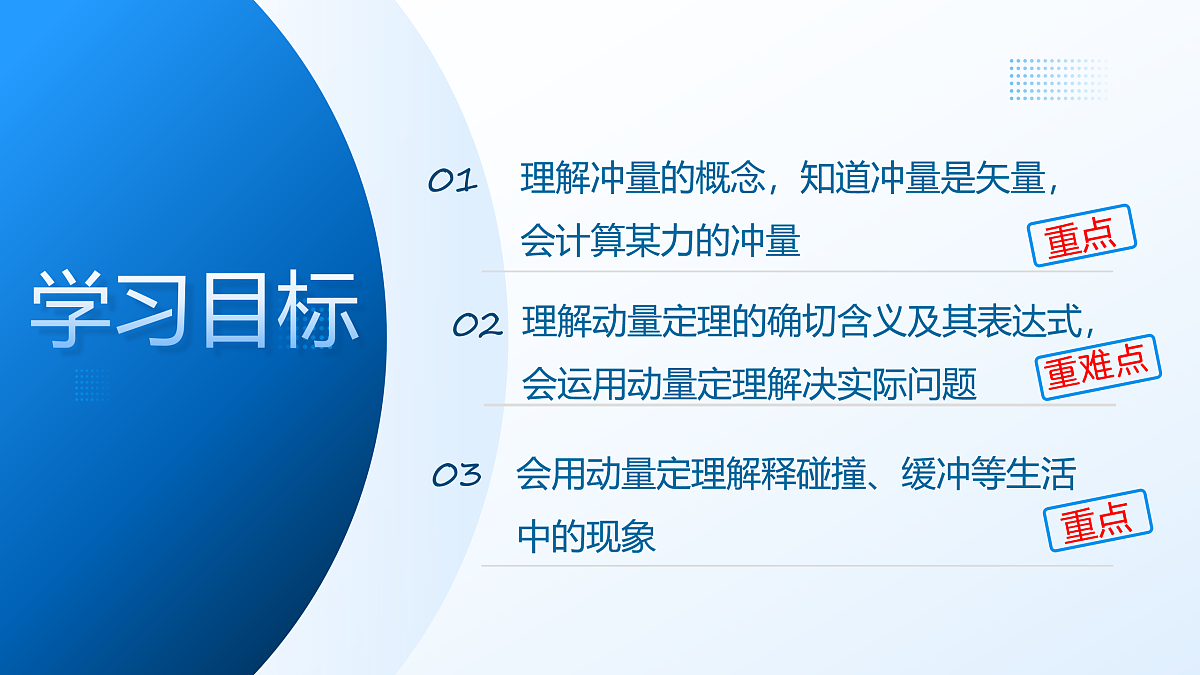 学习目标

01 理解冲量的概念，知道冲量是矢量，会计算某力的冲量

重点

02 理解动量定理的确切含义及其表达式，会运用动量定理解决实际问题

重难点

03 会用动量定理解释碰撞、缓冲等生活中的现象

重点